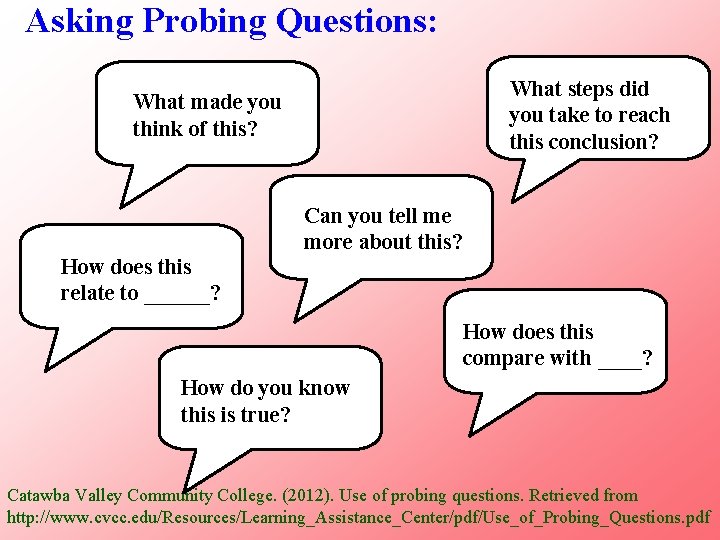 Asking Probing Questions:

What made you think of this?

What steps did you take to reach this conclusion?

Can you tell me more about this?

How does this relate to ______?

How does this compare with ____?

How do you know this is true?

Catawba Valley Community College. (2012). Use of probing questions. Retrieved from http://www.cvcc.edu/Resources/Learning_Assistance_Center/pdf/Use_of_Probing_Questions.pdf